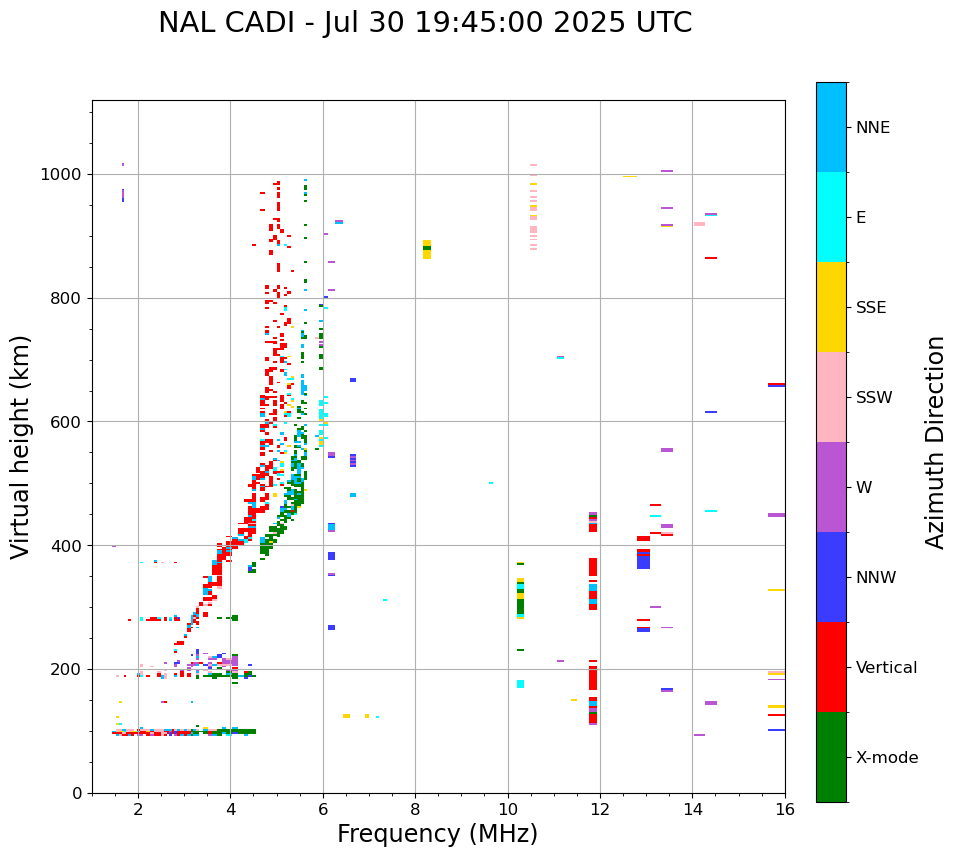 NAL CADI - Jul 30 19:45:00 2025 UTC

Virtual height (km)

1000
800
600
400
200
0

2
4
6
8
10
12
14
16

Frequency (MHz)

NNE
E
SSE
SSW
W
NNW
Vertical
X-mode

Azimuth Direction